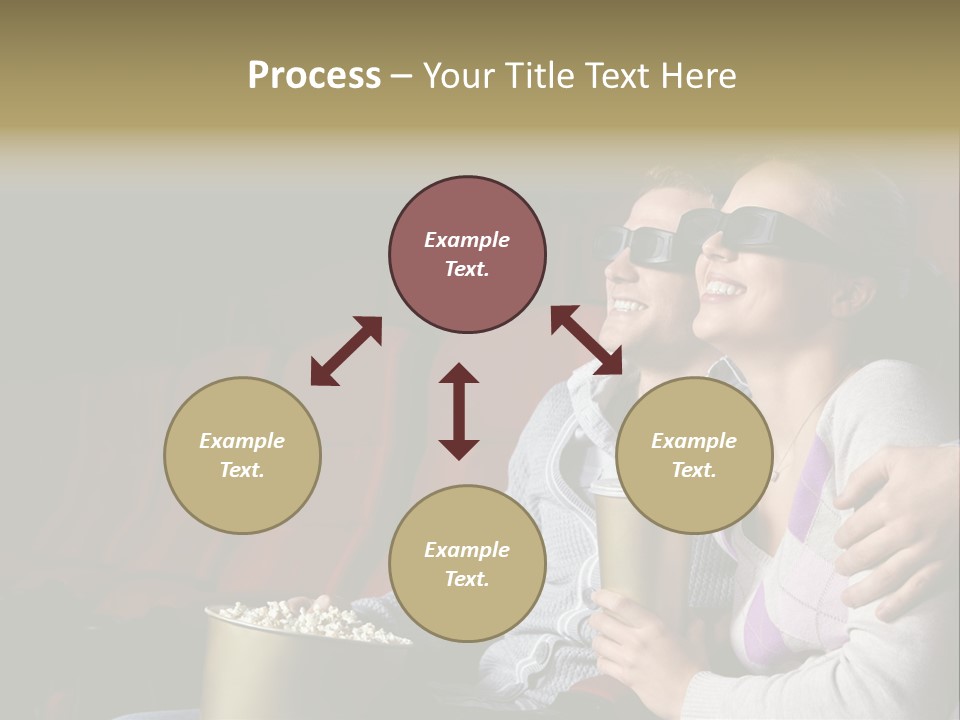 Process – Your Title Text Here

Example Text.

Example Text.

Example Text.

Example Text.